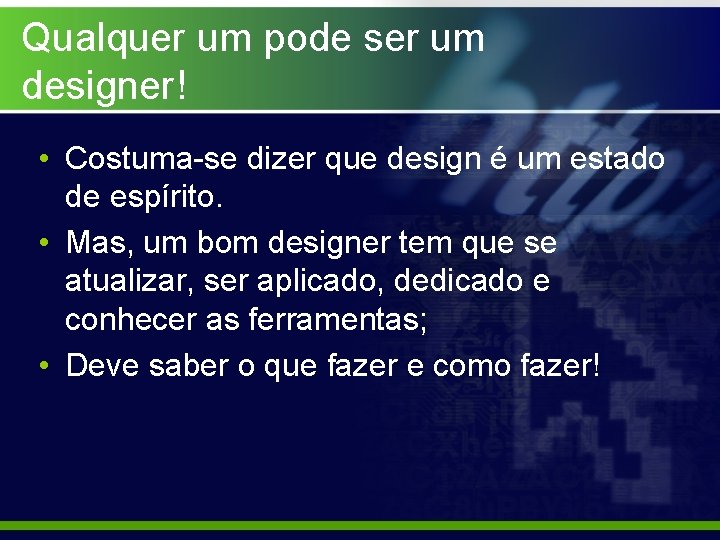 Qualquer um pode ser um designer!

• Costuma-se dizer que design é um estado de espírito.

• Mas, um bom designer tem que se atualizar, ser aplicado, dedicado e conhecer as ferramentas;

• Deve saber o que fazer e como fazer!